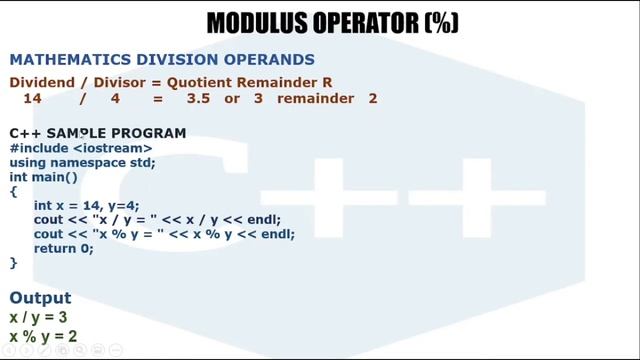 MODULUS OPERATOR (%)

MATHEMATICS DIVISION OPERANDS

Dividend / Divisor = Quotient Remainder R
14 / 4 = 3.5 or 3 remainder 2

C++ SAMPLE PROGRAM
#include <iostream>
using namespace std;
int main()
{
int x = 14, y=4;
cout << "x / y = " << x / y << endl;
cout << "x % y = " << x % y << endl;
return 0;
}

Output
x / y = 3
x % y = 2